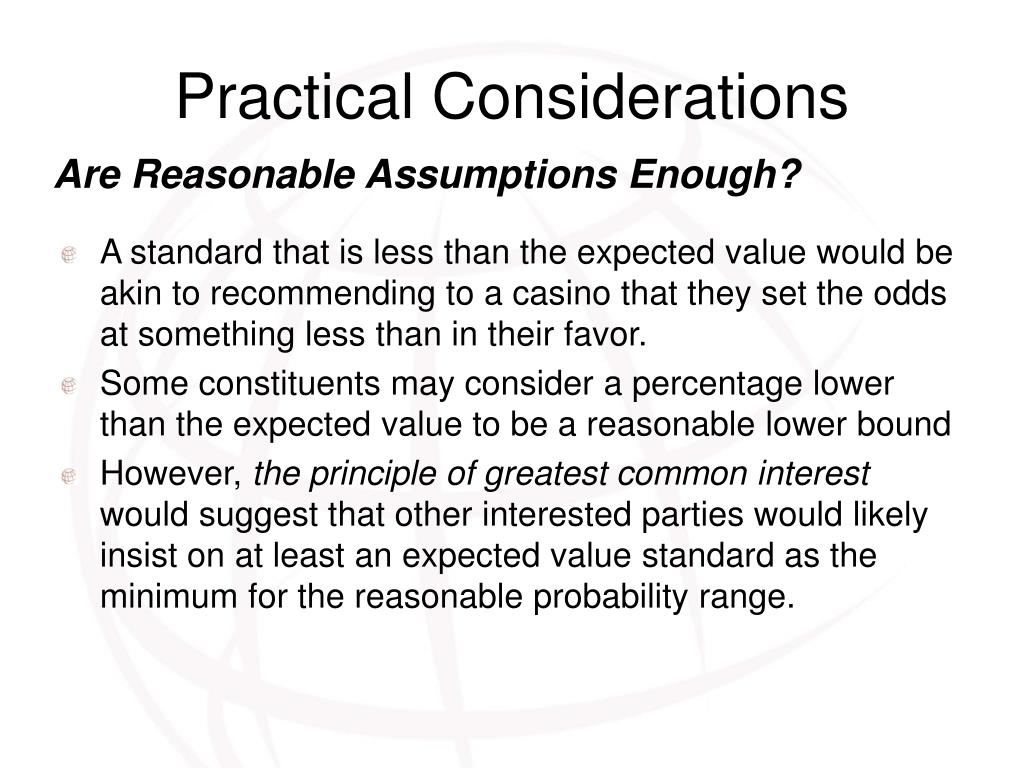 Practical Considerations

Are Reasonable Assumptions Enough?

A standard that is less than the expected value would be akin to recommending to a casino that they set the odds at something less than in their favor.

Some constituents may consider a percentage lower than the expected value to be a reasonable lower bound

However, the principle of greatest common interest would suggest that other interested parties would likely insist on at least an expected value standard as the minimum for the reasonable probability range.